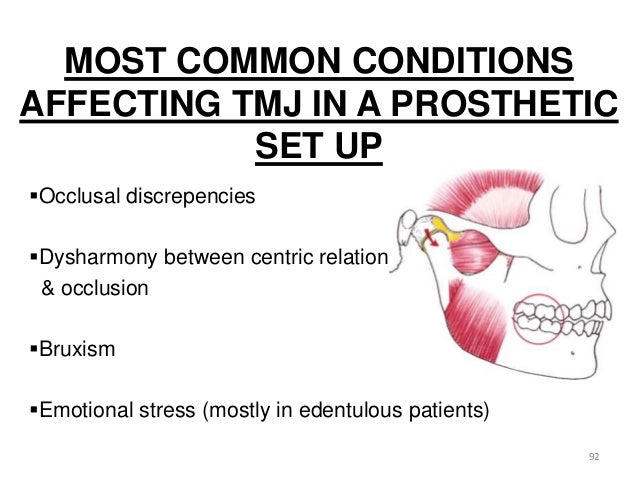 MOST COMMON CONDITIONS AFFECTING TMJ IN A PROSTHETIC SET UP

▪Occlusal discrepencies

▪Dysharmony between centric relation & occlusion

▪Bruxism

▪Emotional stress (mostly in edentulous patients)

92